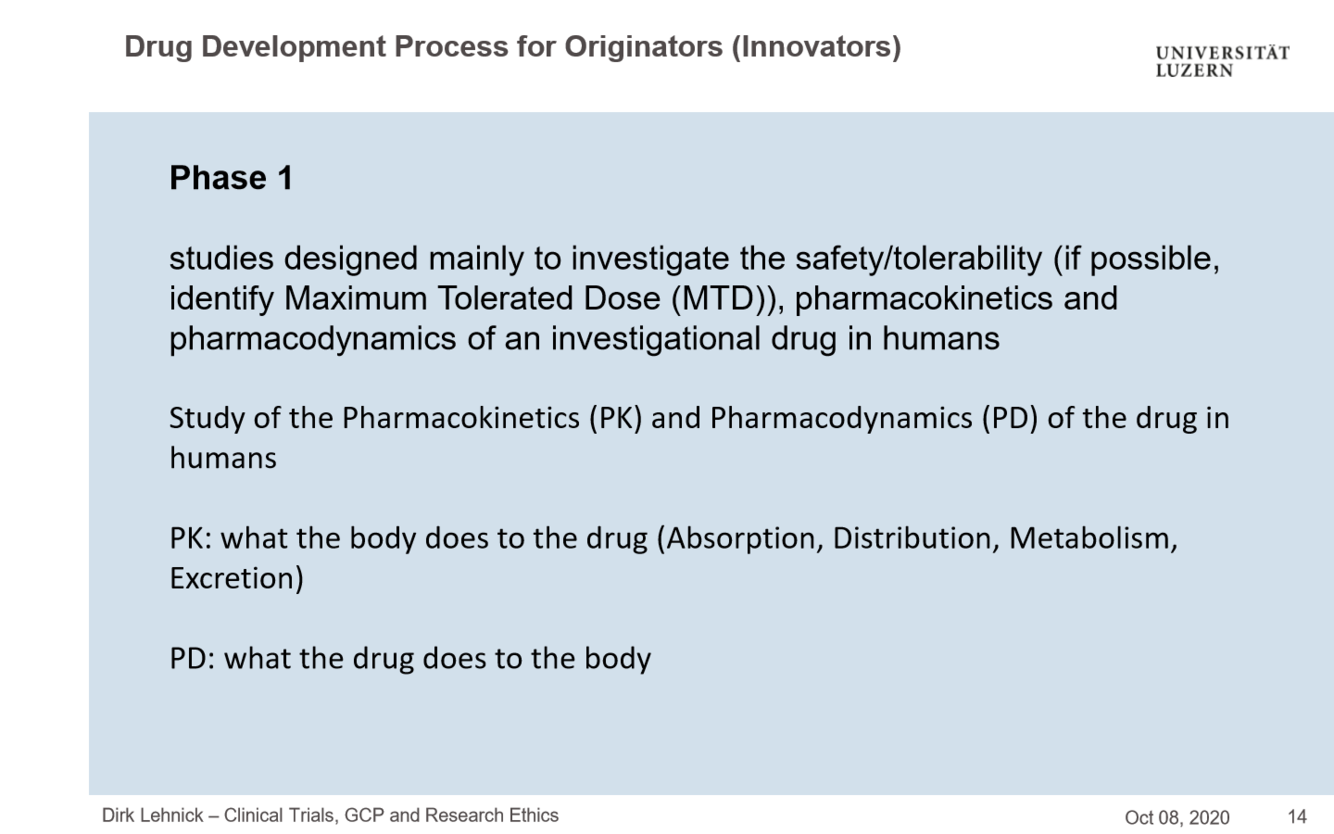 Drug Development Process for Originators (Innovators)

UNIVERSITÄT
LUZERN

Phase 1

studies designed mainly to investigate the safety/tolerability (if possible, identify Maximum Tolerated Dose (MTD)), pharmacokinetics and pharmacodynamics of an investigational drug in humans

Study of the Pharmacokinetics (PK) and Pharmacodynamics (PD) of the drug in humans

PK: what the body does to the drug (Absorption, Distribution, Metabolism, Excretion)

PD: what the drug does to the body

Dirk Lehnick – Clinical Trials, GCP and Research Ethics

Oct 08, 2020

14